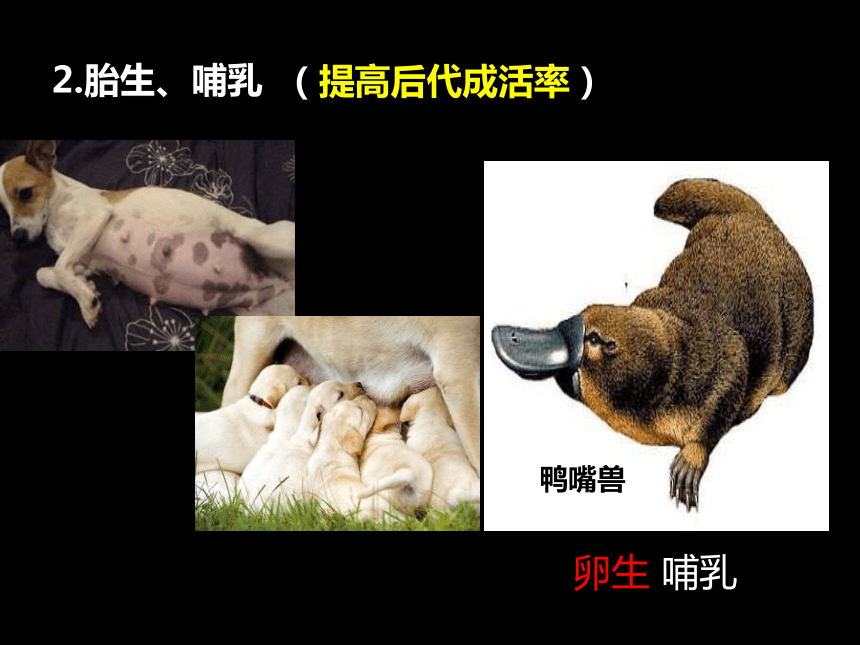 2.胎生、哺乳 （提高后代成活率）

鸭嘴兽

卵生 哺乳